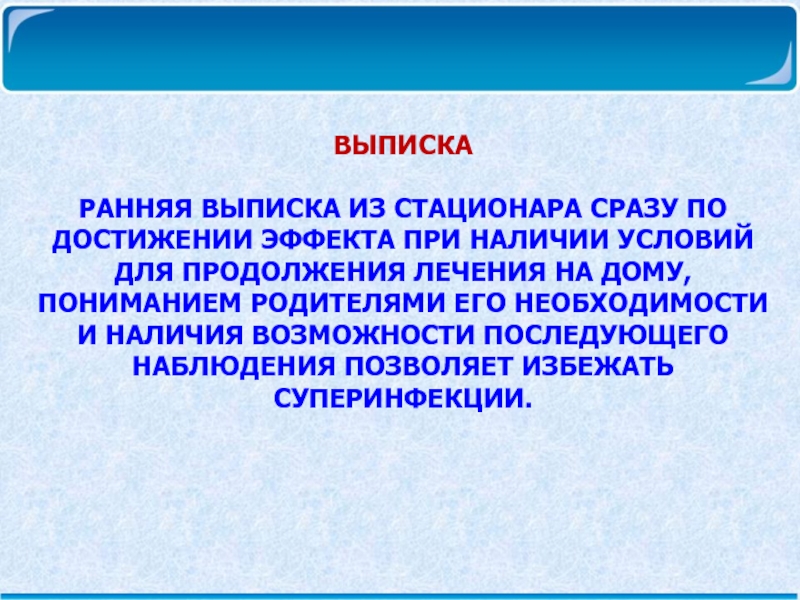 ВЫПИСКА

РАННЯЯ ВЫПИСКА ИЗ СТАЦИОНАРА СРАЗУ ПО ДОСТИЖЕНИИ ЭФФЕКТА ПРИ НАЛИЧИИ УСЛОВИЙ ДЛЯ ПРОДОЛЖЕНИЯ ЛЕЧЕНИЯ НА ДОМУ, ПОНИМАНИЕМ РОДИТЕЛЯМИ ЕГО НЕОБХОДИМОСТИ И НАЛИЧИЯ ВОЗМОЖНОСТИ ПОСЛЕДУЮЩЕГО НАБЛЮДЕНИЯ ПОЗВОЛЯЕТ ИЗБЕЖАТЬ СУПЕРИНФЕКЦИИ.